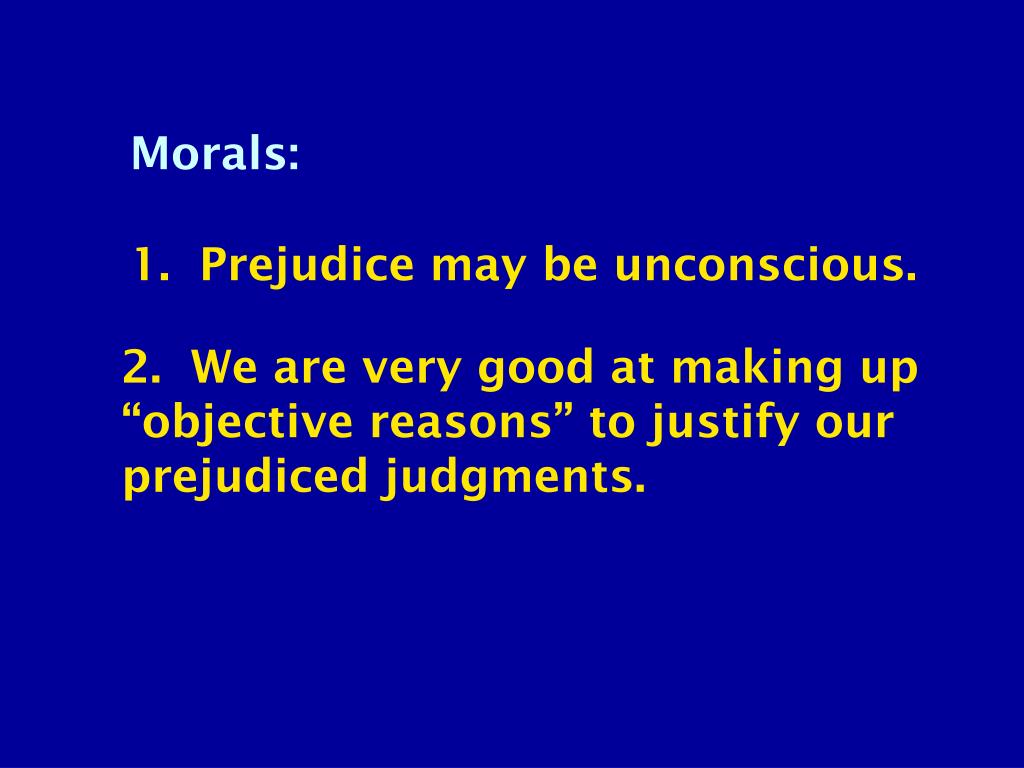 Morals:

1. Prejudice may be unconscious.

2. We are very good at making up “objective reasons” to justify our prejudiced judgments.